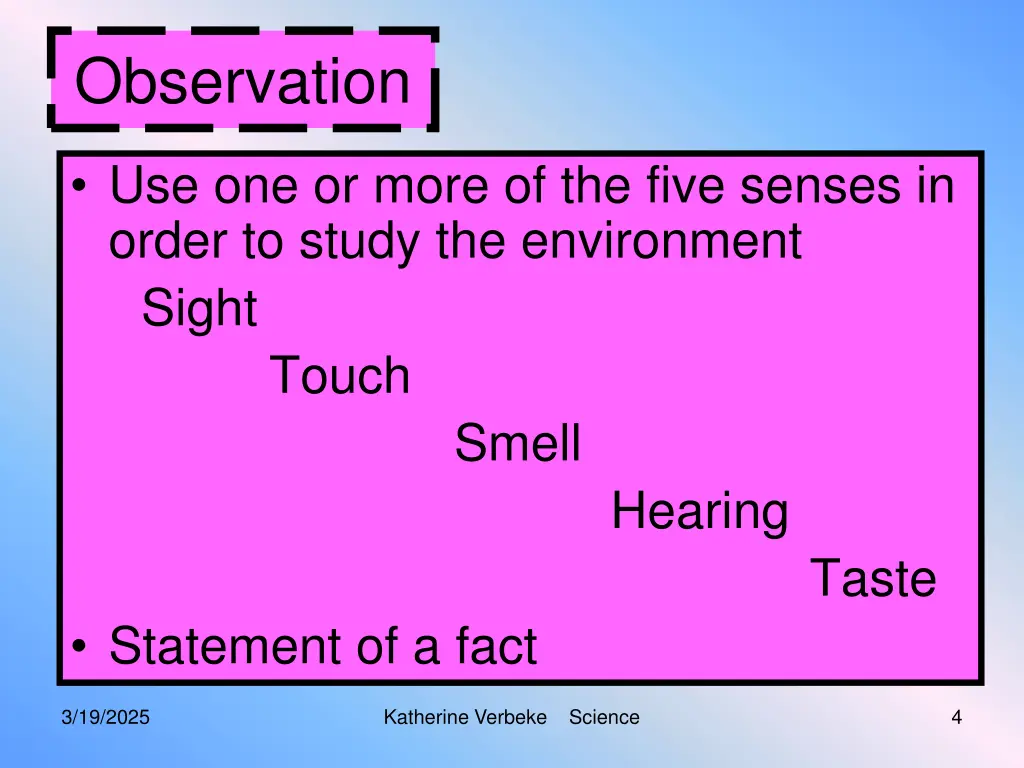 Observation

• Use one or more of the five senses in order to study the environment

Sight

Touch

Smell

Hearing

Taste

• Statement of a fact

3/19/2025

Katherine Verbeke Science

4